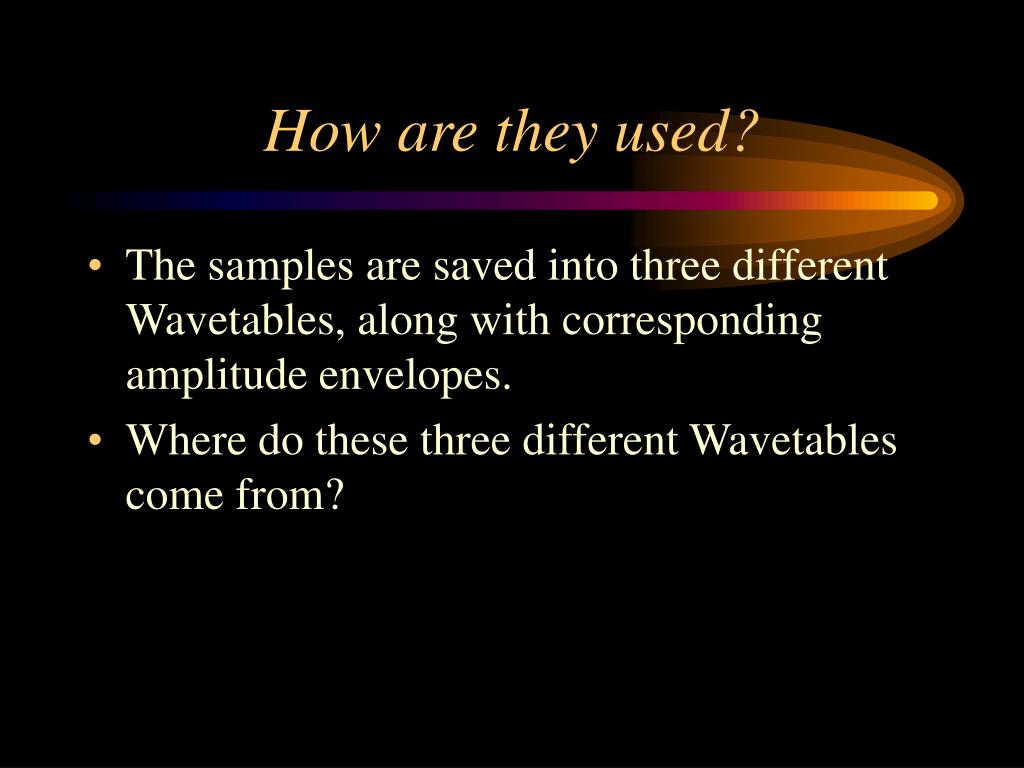 How are they used?

• The samples are saved into three different Wavetables, along with corresponding amplitude envelopes.
• Where do these three different Wavetables come from?